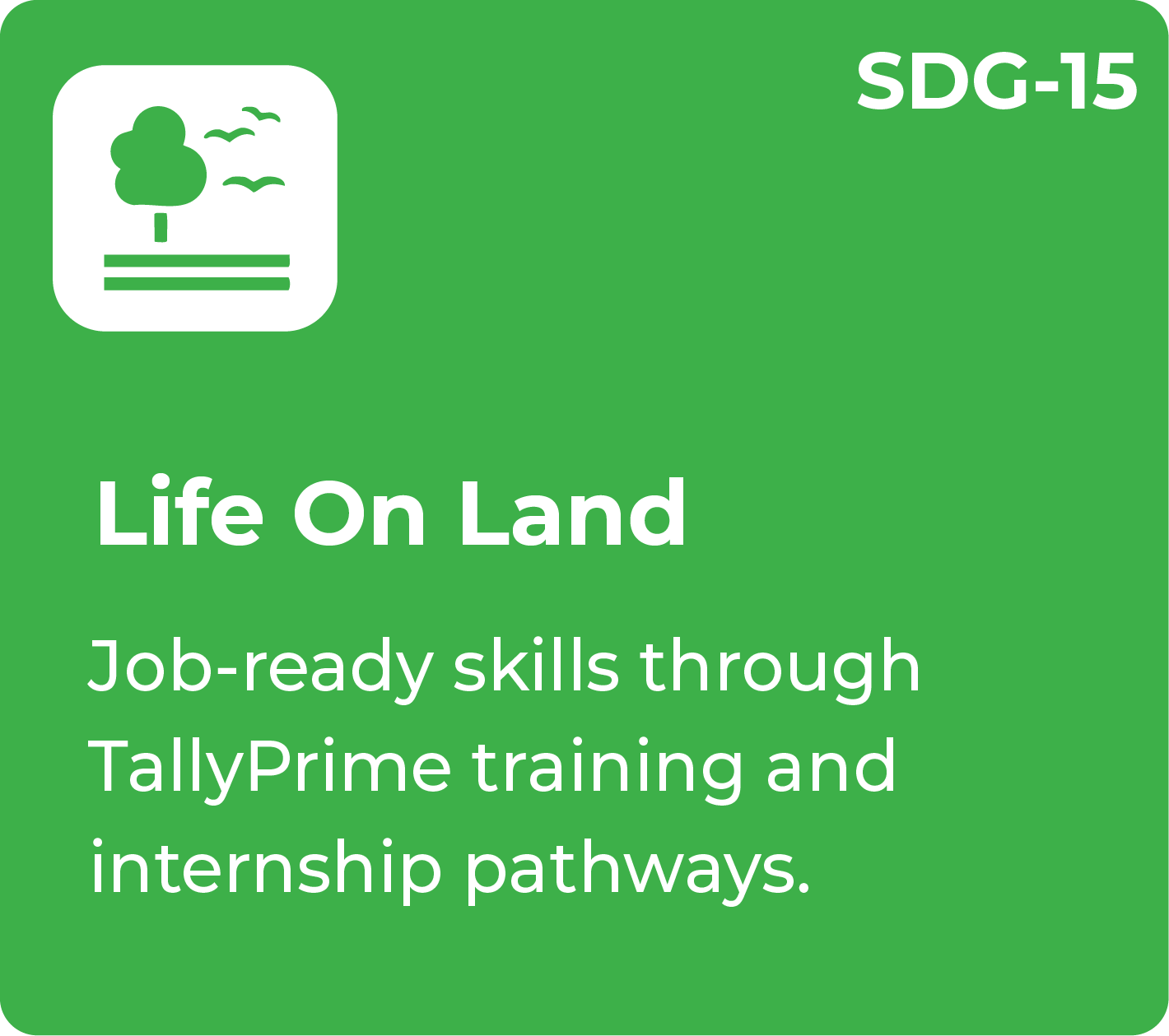 SDG-15

Life On Land

Job-ready skills through TallyPrime training and internship pathways.